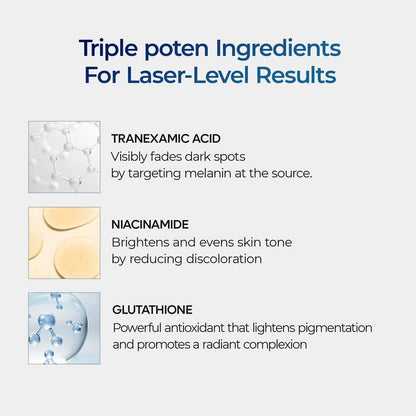 Triple poten Ingredients
For Laser-Level Results

TRANEXAMIC ACID
Visibly fades dark spots by targeting melanin at the source.

NIACINAMIDE
Brightens and evens skin tone by reducing discoloration

GLUTATHIONE
Powerful antioxidant that lightens pigmentation and promotes a radiant complexion